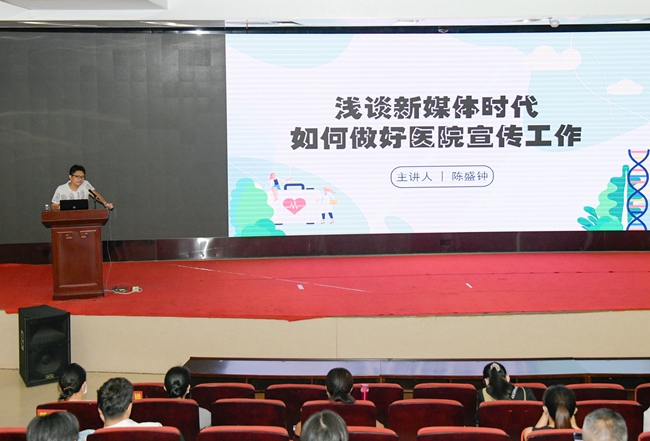 浅谈新媒体时代
如何做好医院宣传工作

主讲人 | 陈盛钟